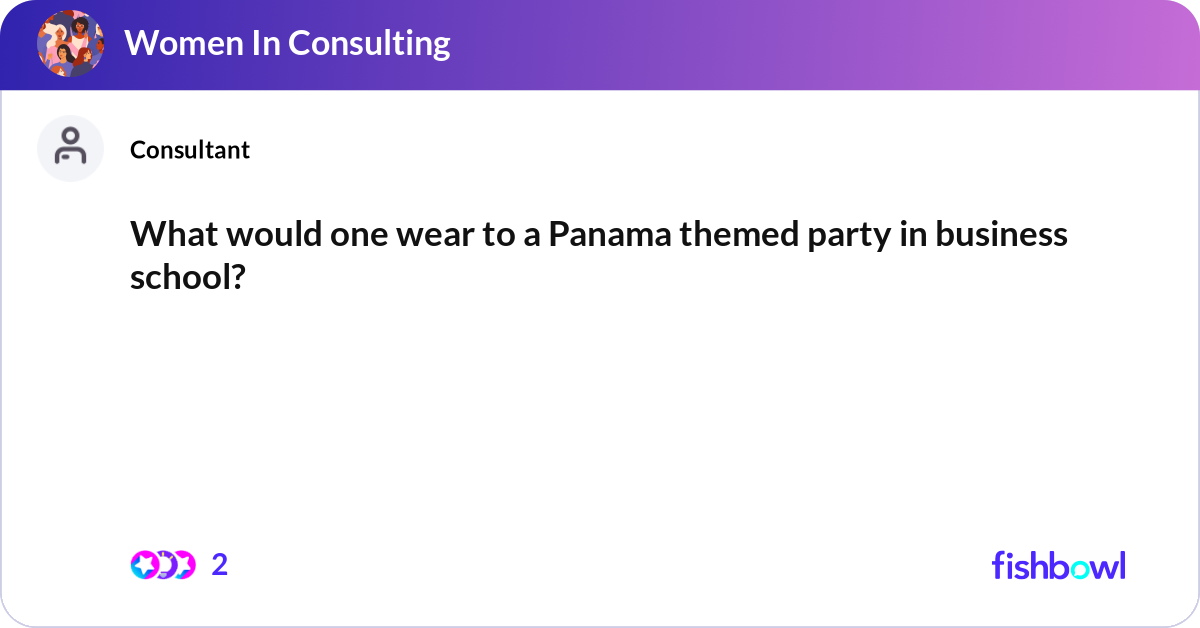 Women In Consulting

Consultant

What would one wear to a Panama themed party in business school?

2

fishbowl